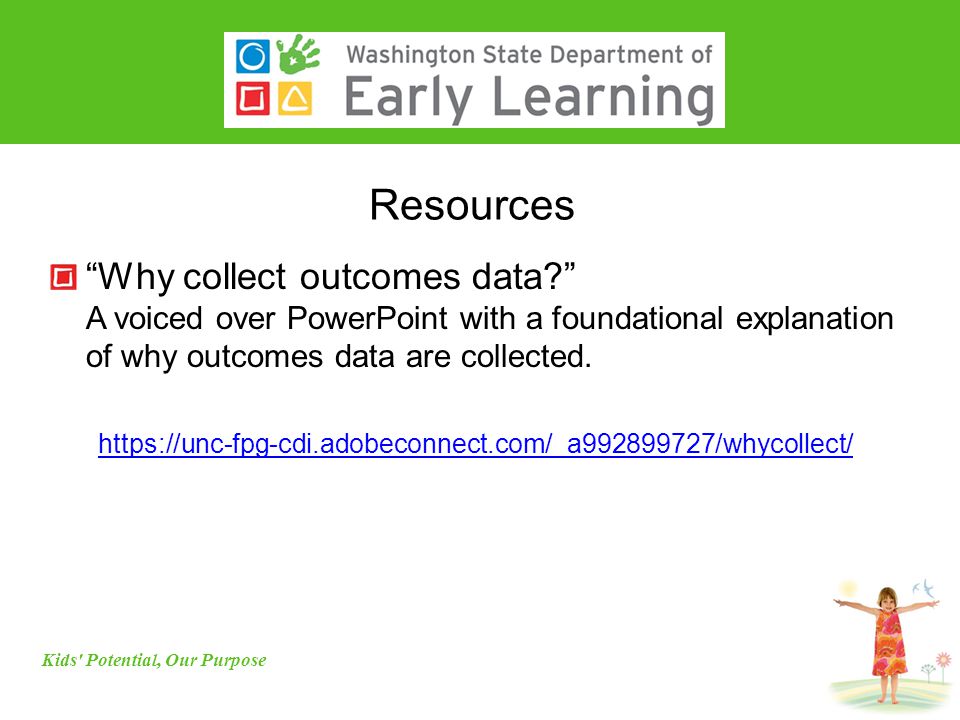 Washington State Department of
Early Learning

Resources

“Why collect outcomes data?”
A voiced over PowerPoint with a foundational explanation of why outcomes data are collected.

https://unc-fpg-cdi.adobeconnect.com/_a992899727/whycollect/

Kids' Potential, Our Purpose